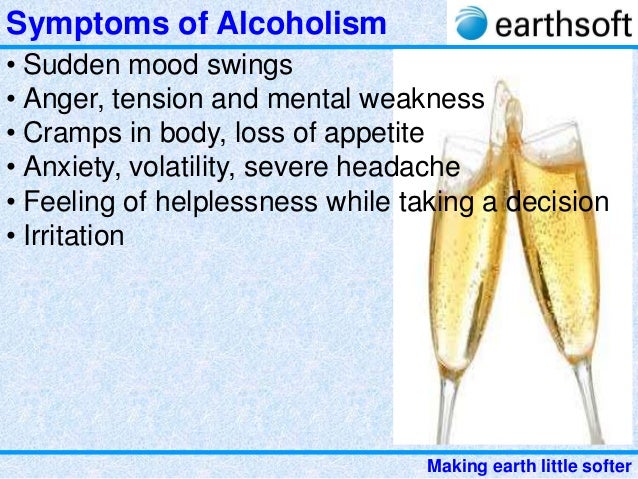 Symptoms of Alcoholism

earthsoft

• Sudden mood swings
• Anger, tension and mental weakness
• Cramps in body, loss of appetite
• Anxiety, volatility, severe headache
• Feeling of helplessness while taking a decision
• Irritation

Making earth little softer